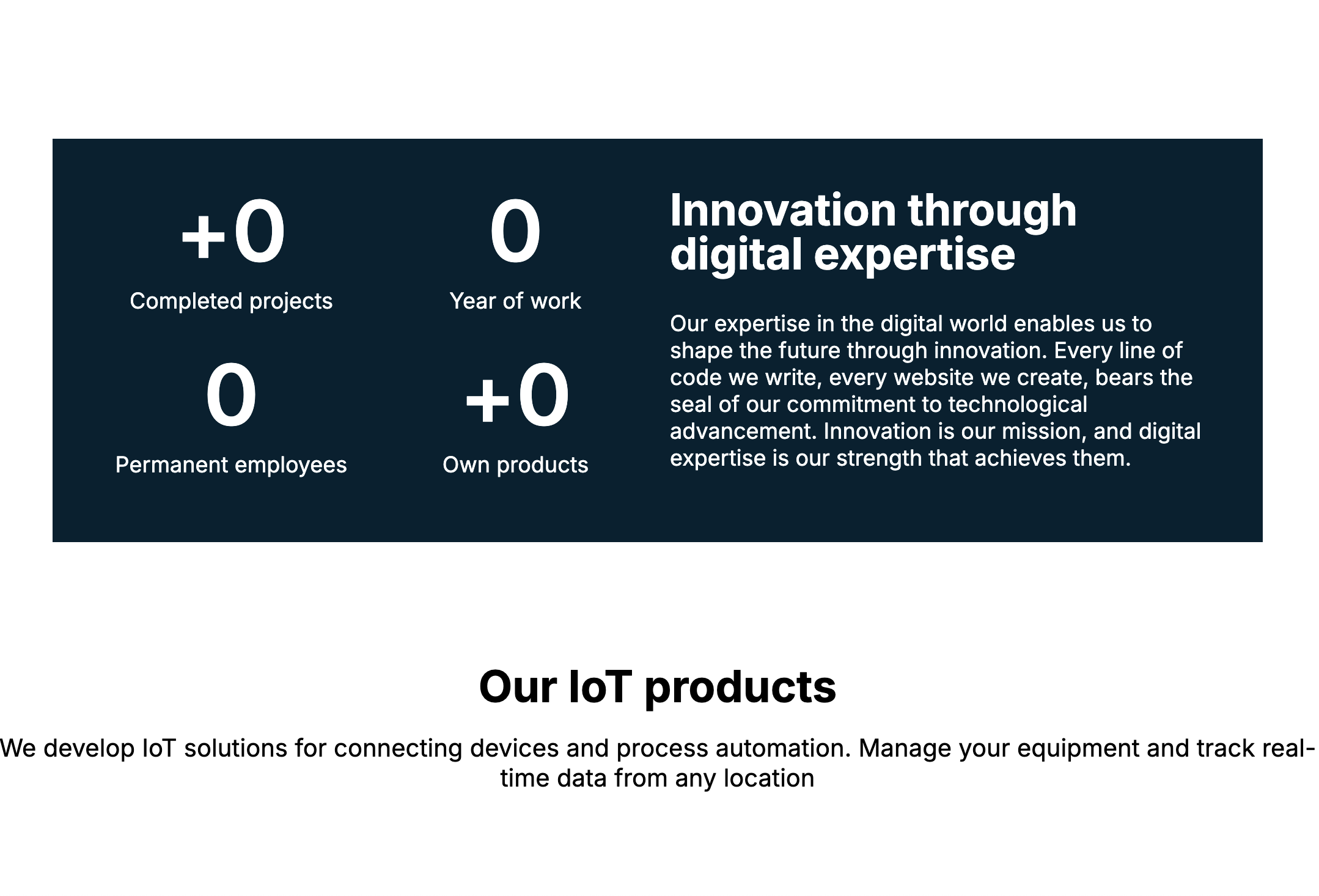 +0
Completed projects

0
Year of work

0
Permanent employees

+0
Own products

Innovation through digital expertise

Our expertise in the digital world enables us to shape the future through innovation. Every line of code we write, every website we create, bears the seal of our commitment to technological advancement. Innovation is our mission, and digital expertise is our strength that achieves them.

Our IoT products

We develop IoT solutions for connecting devices and process automation. Manage your equipment and track real-time data from any location